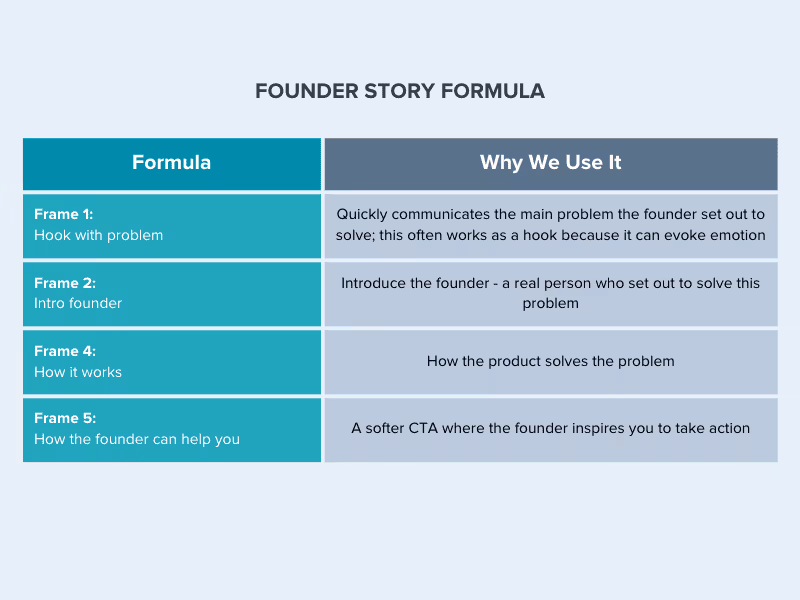 FOUNDER STORY FORMULA

| Formula | Why We Use It |
|---|---|
| Frame 1: Hook with problem | Quickly communicates the main problem the founder set out to solve; this often works as a hook because it can evoke emotion |
| Frame 2: Intro founder | Introduce the founder - a real person who set out to solve this problem |
| Frame 4: How it works | How the product solves the problem |
| Frame 5: How the founder can help you | A softer CTA where the founder inspires you to take action |